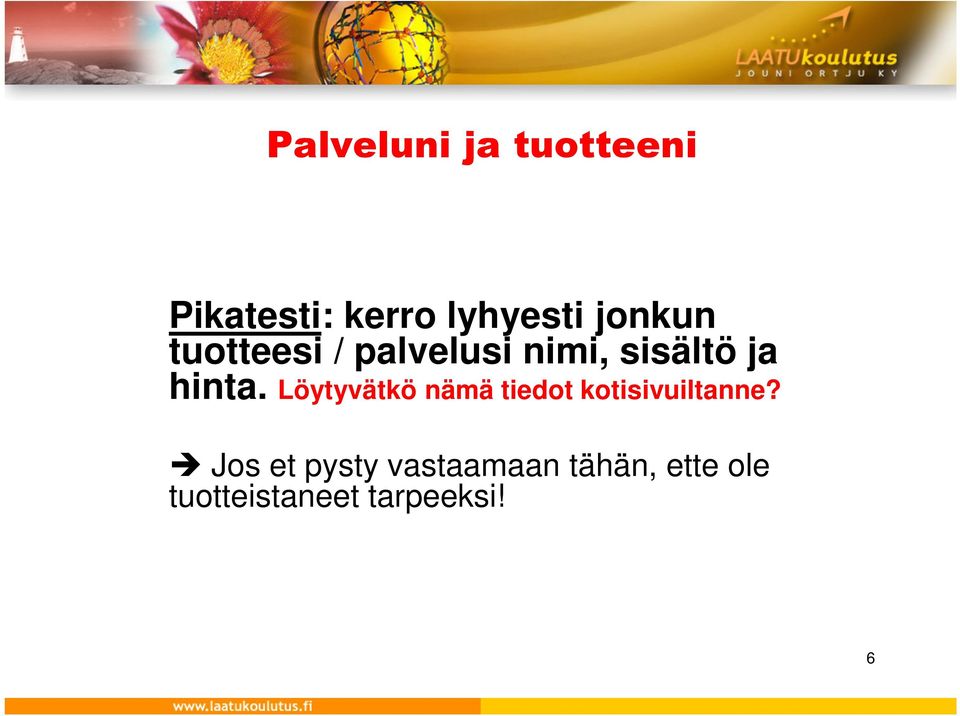 LAATUkoulutus
JOUNI ORTJU KY

Palveluni ja tuotteeni

Pikatesti: kerro lyhyesti jonkun tuotteesi / palvelusi nimi, sisältö ja hinta. Löytyvätkö nämä tiedot kotisivuiltanne?

➔ Jos et pysty vastaamaan tähän, ette ole tuotteistaneet tarpeeksi!

6

www.laatukoulutus.fi